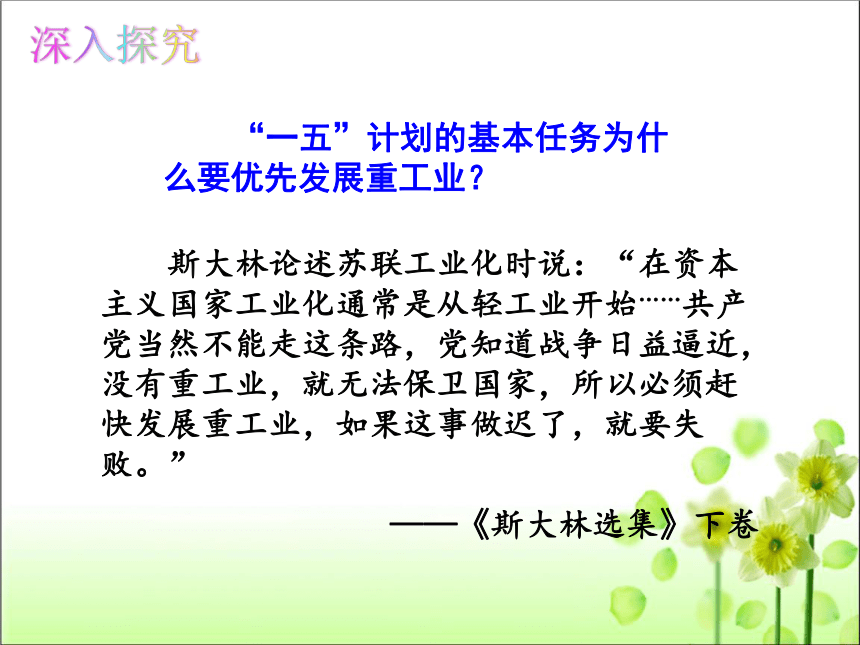 深入探究

“一五”计划的基本任务为什么要优先发展重工业？

斯大林论述苏联工业化时说：“在资本主义国家工业化通常是从轻工业开始……共产党当然不能走这条路，党知道战争日益逼近，没有重工业，就无法保卫国家，所以必须赶快发展重工业，如果这事做迟了，就要失败。”

——《斯大林选集》下卷